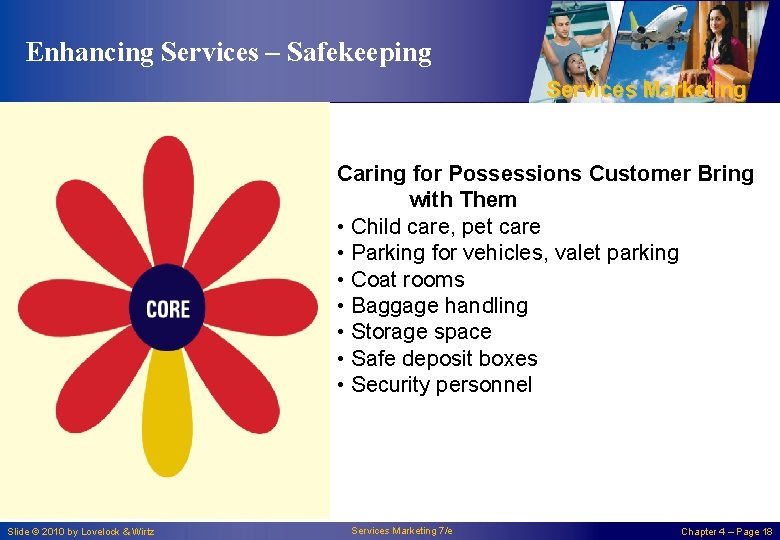 Enhancing Services – Safekeeping

Services Marketing

CORE

Caring for Possessions Customer Bring with Them
• Child care, pet care
• Parking for vehicles, valet parking
• Coat rooms
• Baggage handling
• Storage space
• Safe deposit boxes
• Security personnel

Slide © 2010 by Lovelock & Wirtz

Services Marketing 7/e

Chapter 4 – Page 18